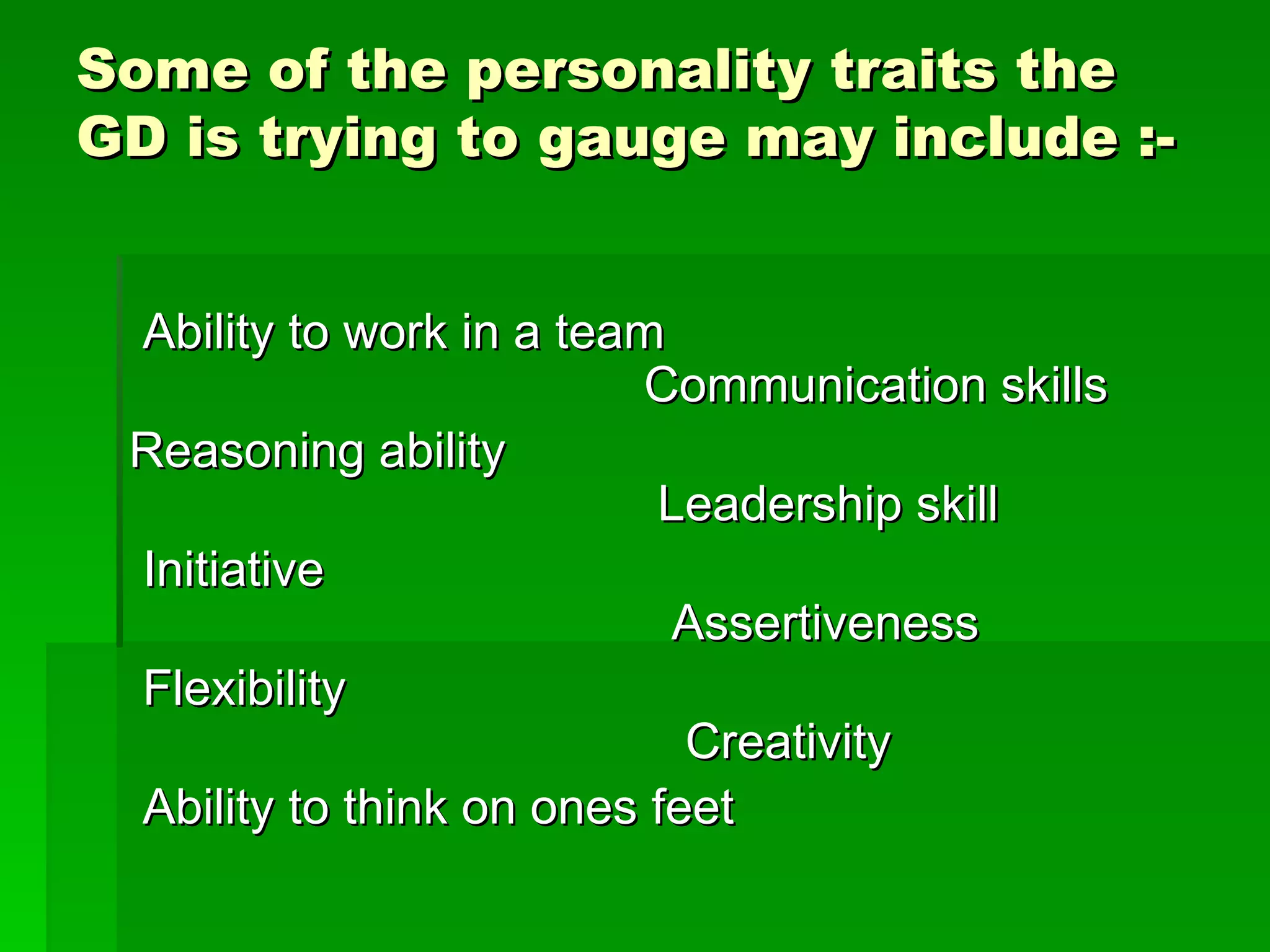 Some of the personality traits the GD is trying to gauge may include :-

Ability to work in a team

Communication skills

Reasoning ability

Leadership skill

Initiative

Assertiveness

Flexibility

Creativity

Ability to think on ones feet